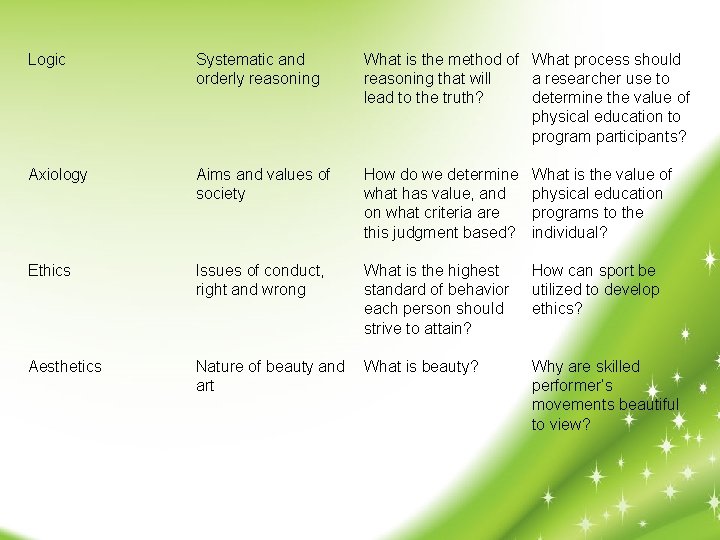 | | | | |
|---|---|---|---|
| Logic | Systematic and orderly reasoning | What is the method of reasoning that will lead to the truth? | What process should a researcher use to determine the value of physical education to program participants? |
| Axiology | Aims and values of society | How do we determine what has value, and on what criteria are this judgment based? | What is the value of physical education programs to the individual? |
| Ethics | Issues of conduct, right and wrong | What is the highest standard of behavior each person should strive to attain? | How can sport be utilized to develop ethics? |
| Aesthetics | Nature of beauty and art | What is beauty? | Why are skilled performer's movements beautiful to view? |